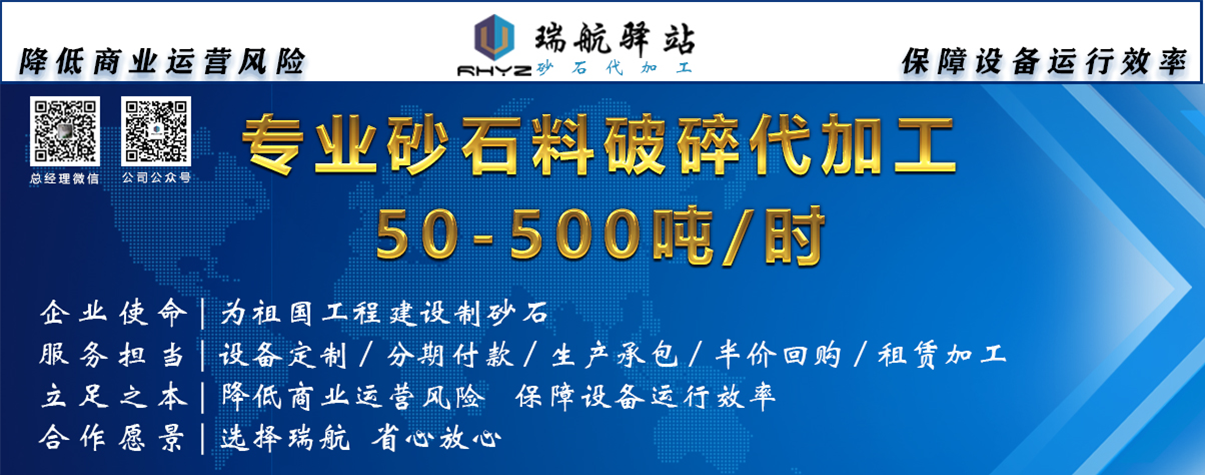 降低商业运营风险

瑞航驿站
RHYZ 砂石代加工

保障设备运行效率

总经理微信

公司公众号

专业砂石料破碎代加工
50-500吨/时

企业使命 | 为祖国工程建设制砂石
服务担当 | 设备定制 / 分期付款 / 生产承包 / 半价回购 / 租赁加工
立足之本 | 降低商业运营风险 保障设备运行效率
合作愿景 | 选择瑞航 省心放心